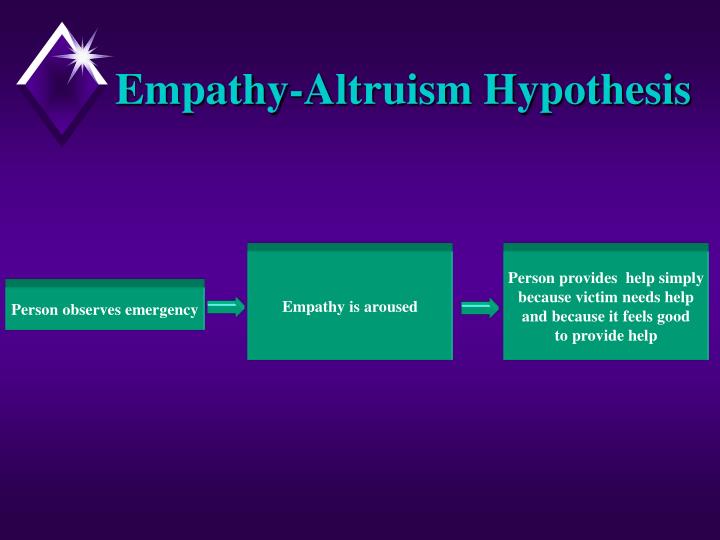 Empathy-Altruism Hypothesis

Person observes emergency

Empathy is aroused

Person provides help simply because victim needs help and because it feels good to provide help